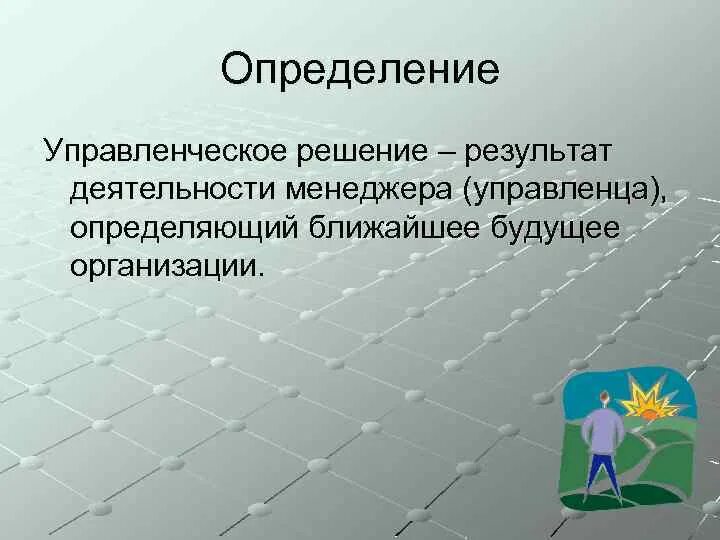 Определение

Управленческое решение – результат деятельности менеджера (управленца), определяющий ближайшее будущее организации.